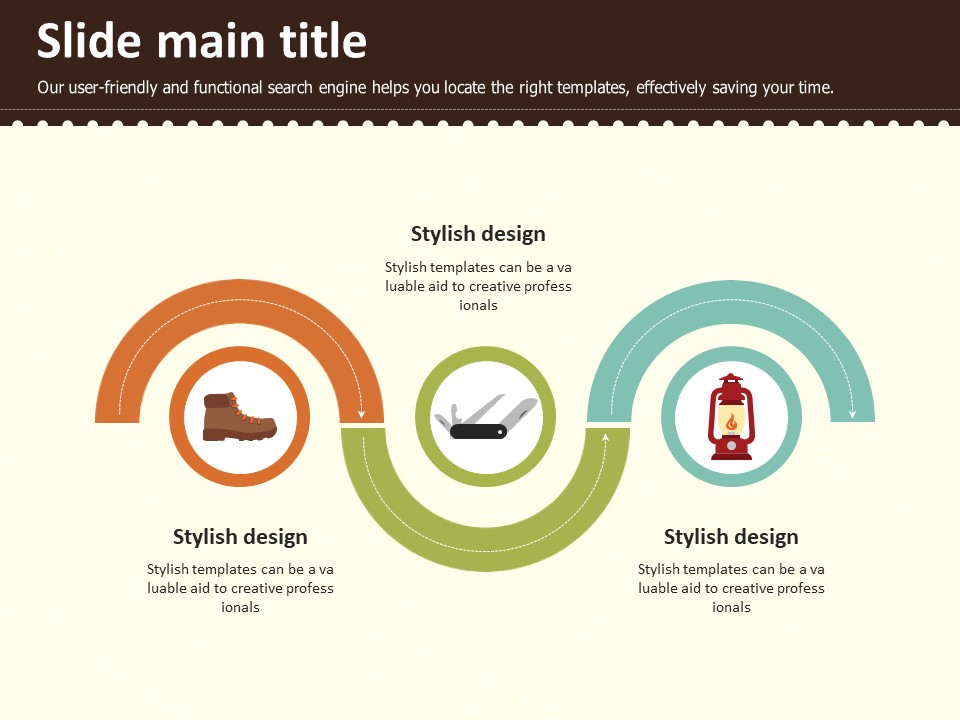 Slide main title

Our user-friendly and functional search engine helps you locate the right templates, effectively saving your time.

Stylish design

Stylish templates can be a va luable aid to creative profess ionals

Stylish design

Stylish templates can be a va luable aid to creative profess ionals

Stylish design

Stylish templates can be a va luable aid to creative profess ionals